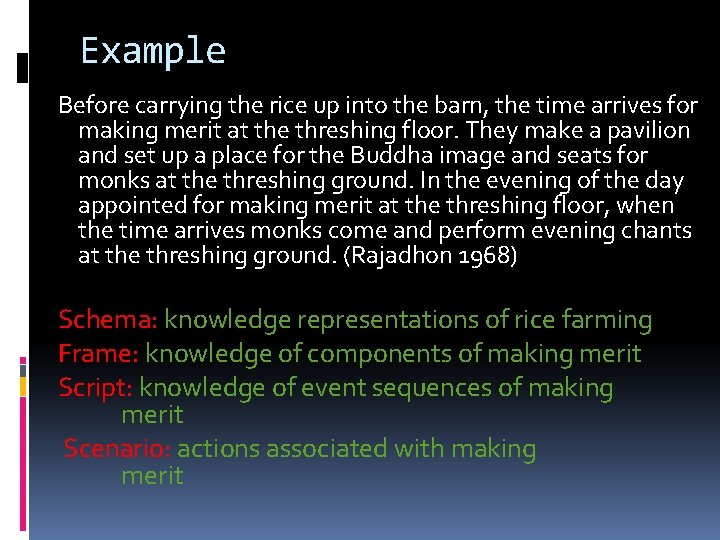 Example

Before carrying the rice up into the barn, the time arrives for making merit at the threshing floor. They make a pavilion and set up a place for the Buddha image and seats for monks at the threshing ground. In the evening of the day appointed for making merit at the threshing floor, when the time arrives monks come and perform evening chants at the threshing ground. (Rajadhon 1968)

Schema: knowledge representations of rice farming

Frame: knowledge of components of making merit

Script: knowledge of event sequences of making merit

Scenario: actions associated with making merit